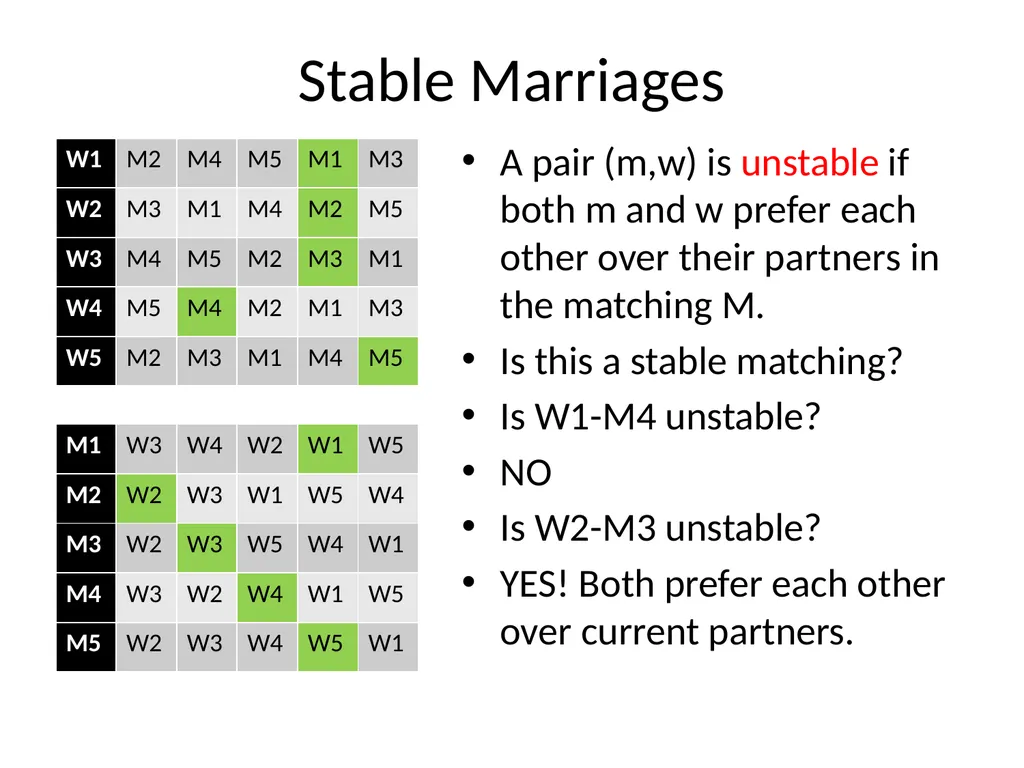 Stable Marriages

| W1 | M2 | M4 | M5 | M1 | M3 |
|---|---|---|---|---|---|
| W2 | M3 | M1 | M4 | M2 | M5 |
| W3 | M4 | M5 | M2 | M3 | M1 |
| W4 | M5 | M4 | M2 | M1 | M3 |
| W5 | M2 | M3 | M1 | M4 | M5 |

| M1 | W3 | W4 | W2 | W1 | W5 |
|---|---|---|---|---|---|
| M2 | W2 | W3 | W1 | W5 | W4 |
| M3 | W2 | W3 | W5 | W4 | W1 |
| M4 | W3 | W2 | W4 | W1 | W5 |
| M5 | W2 | W3 | W4 | W5 | W1 |

• A pair (m,w) is unstable if both m and w prefer each other over their partners in the matching M.
• Is this a stable matching?
• Is W1-M4 unstable?
• NO
• Is W2-M3 unstable?
• YES! Both prefer each other over current partners.